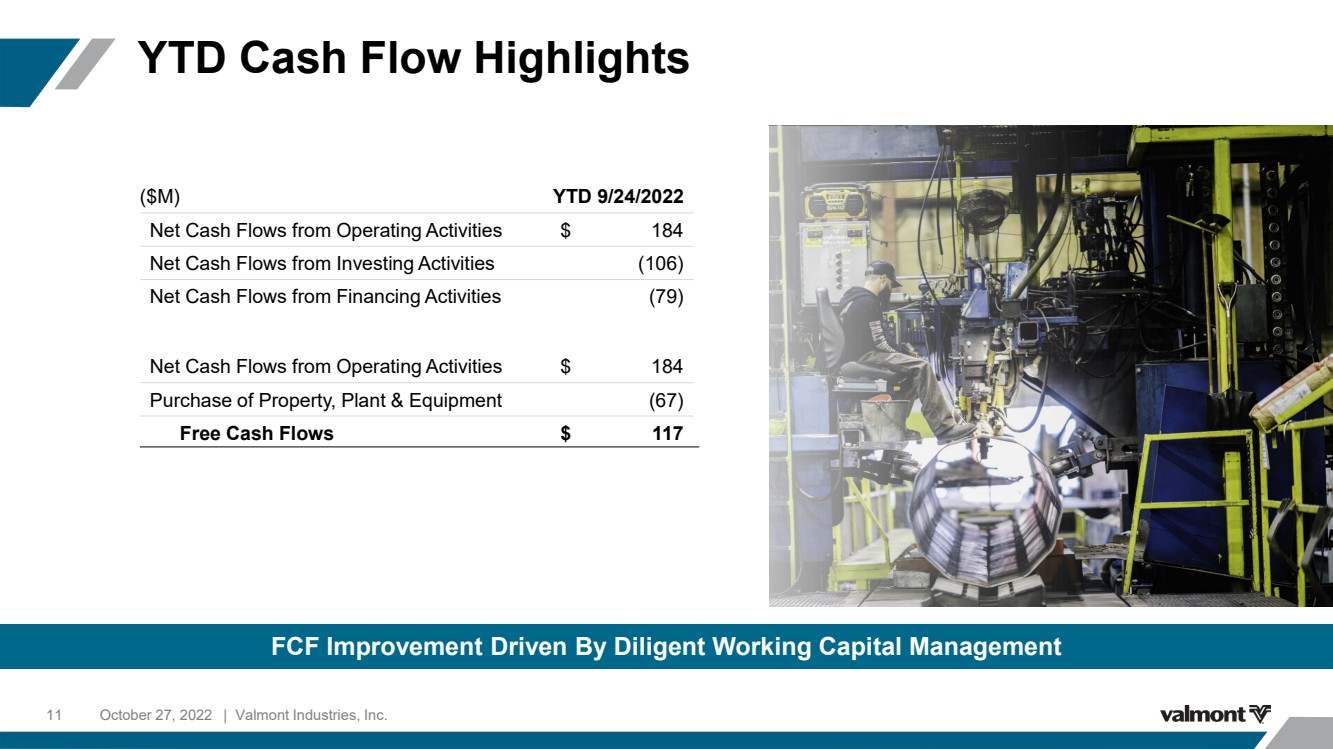 YTD Cash Flow Highlights

| (\$M) | YTD 9/24/2022 |
|---|---|
| Net Cash Flows from Operating Activities | \$ 184 |
| Net Cash Flows from Investing Activities | (106) |
| Net Cash Flows from Financing Activities | (79) |
| | |
| Net Cash Flows from Operating Activities | \$ 184 |
| Purchase of Property, Plant & Equipment | (67) |
| Free Cash Flows | \$ 117 |

FCF Improvement Driven By Diligent Working Capital Management

11 October 27, 2022 | Valmont Industries, Inc.

valmont